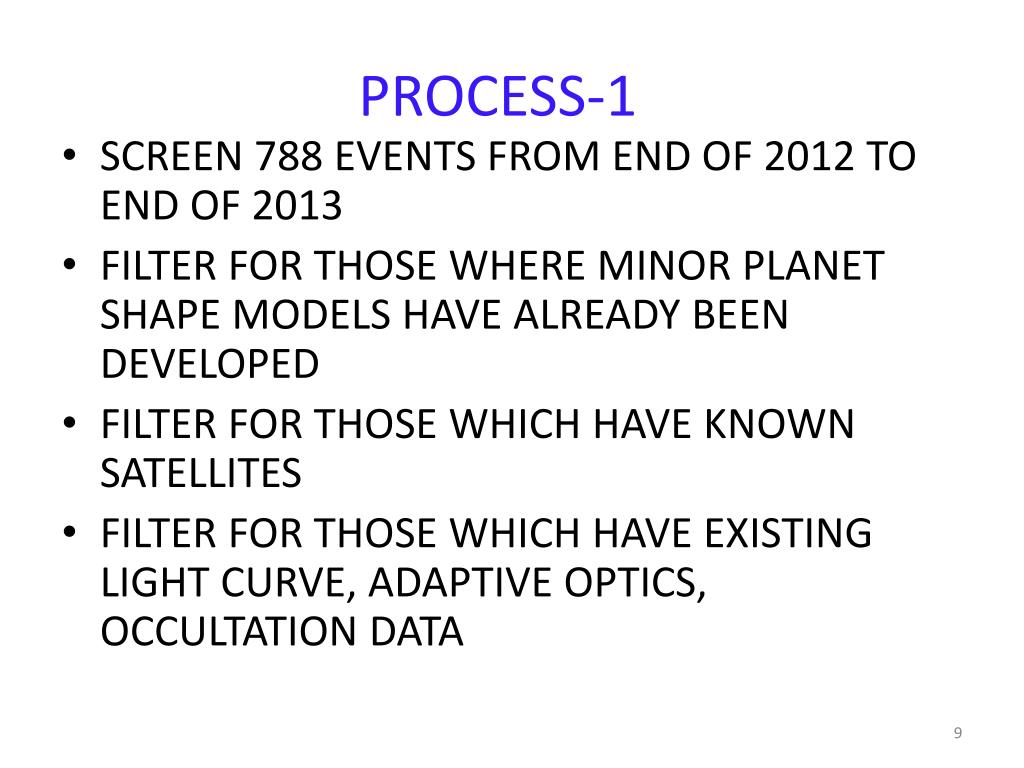 PROCESS-1

• SCREEN 788 EVENTS FROM END OF 2012 TO END OF 2013
• FILTER FOR THOSE WHERE MINOR PLANET SHAPE MODELS HAVE ALREADY BEEN DEVELOPED
• FILTER FOR THOSE WHICH HAVE KNOWN SATELLITES
• FILTER FOR THOSE WHICH HAVE EXISTING LIGHT CURVE, ADAPTIVE OPTICS, OCCULTATION DATA

9